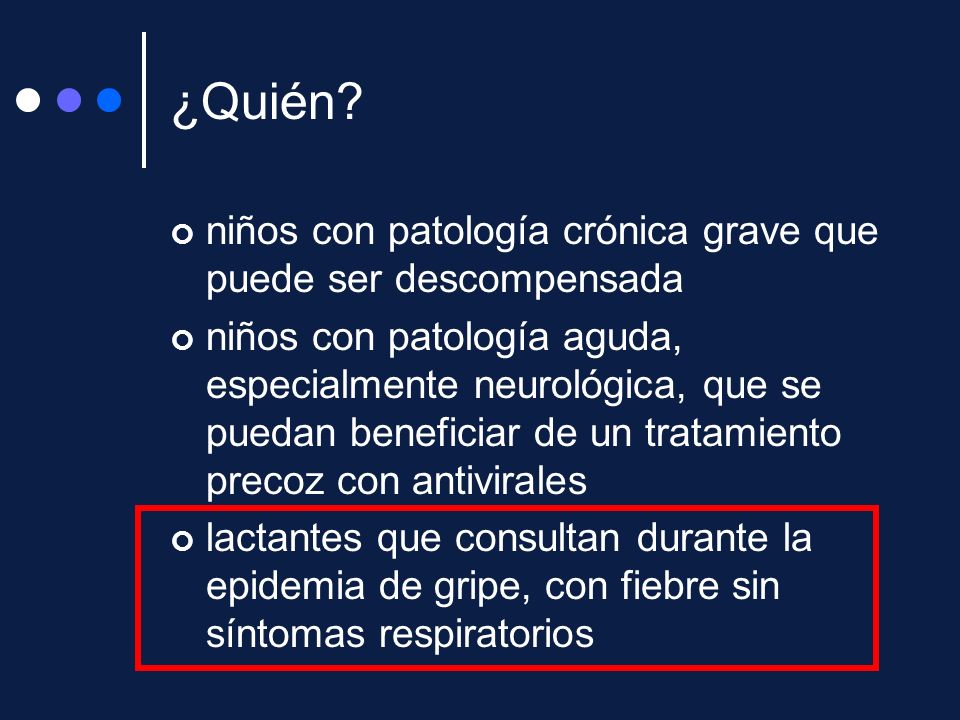 ¿Quién?

niños con patología crónica grave que puede ser descompensada

niños con patología aguda, especialmente neurológica, que se puedan beneficiar de un tratamiento precoz con antivirales

lactantes que consultan durante la epidemia de gripe, con fiebre sin síntomas respiratorios